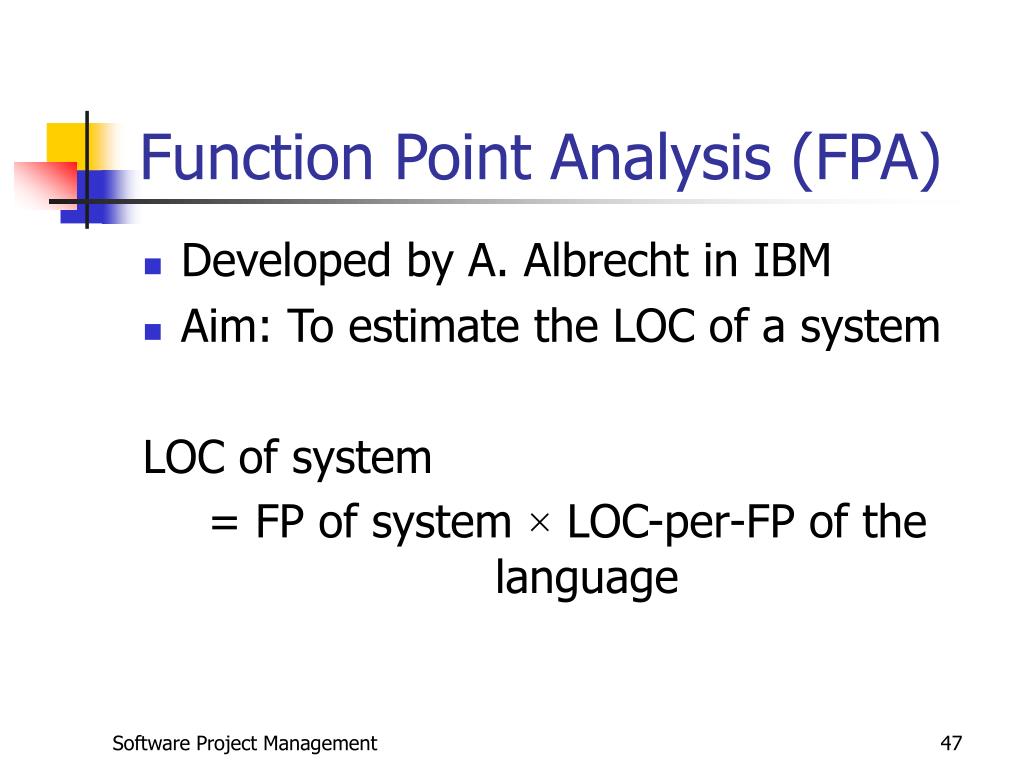 Function Point Analysis (FPA)

- Developed by A. Albrecht in IBM
- Aim: To estimate the LOC of a system

LOC of system
= FP of system × LOC-per-FP of the language

Software Project Management

47